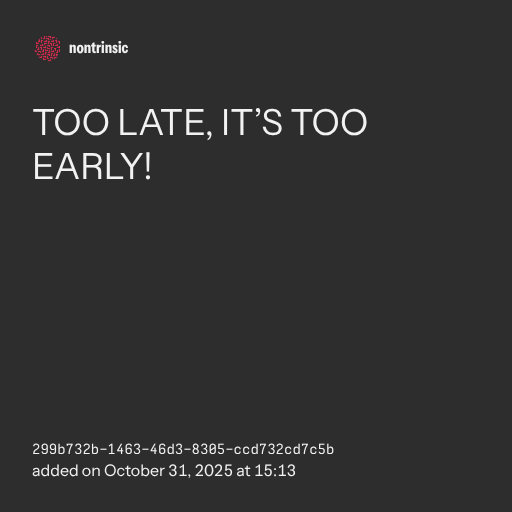 nontrinsic

TOO LATE, IT’S TOO EARLY!

299b732b-1463-46d3-8305-ccd732cd7c5b
added on October 31, 2025 at 15:13